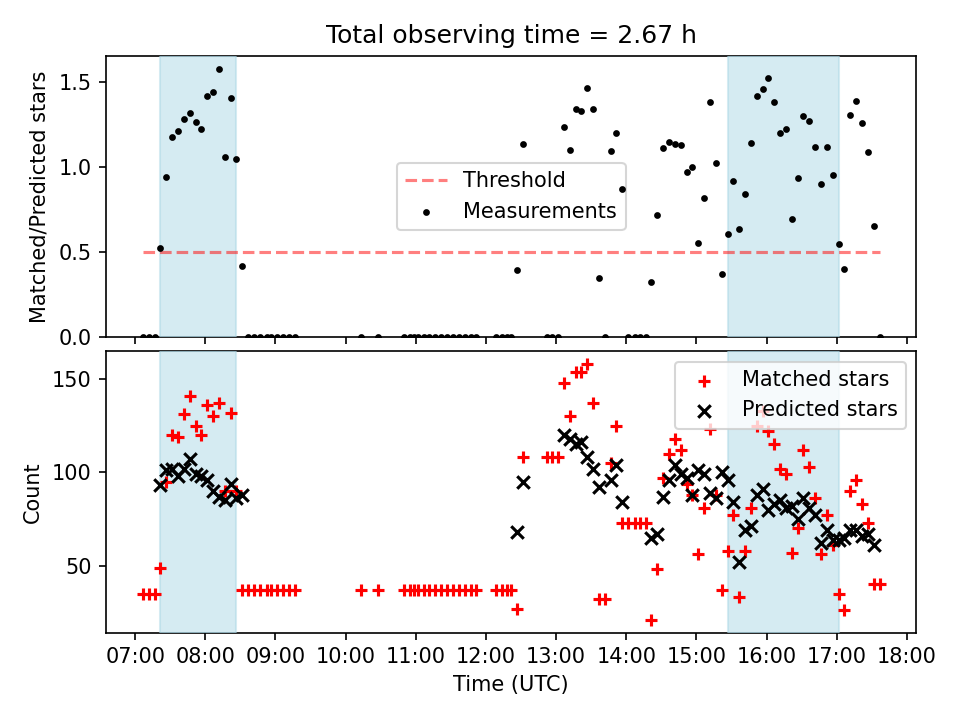 Total observing time = 2.67 h

Matched/Predicted stars

1.5
1.0
0.5
0.0

Threshold
Measurements

Count

150
100
50

Matched stars
Predicted stars

07:00 08:00 09:00 10:00 11:00 12:00 13:00 14:00 15:00 16:00 17:00 18:00

Time (UTC)